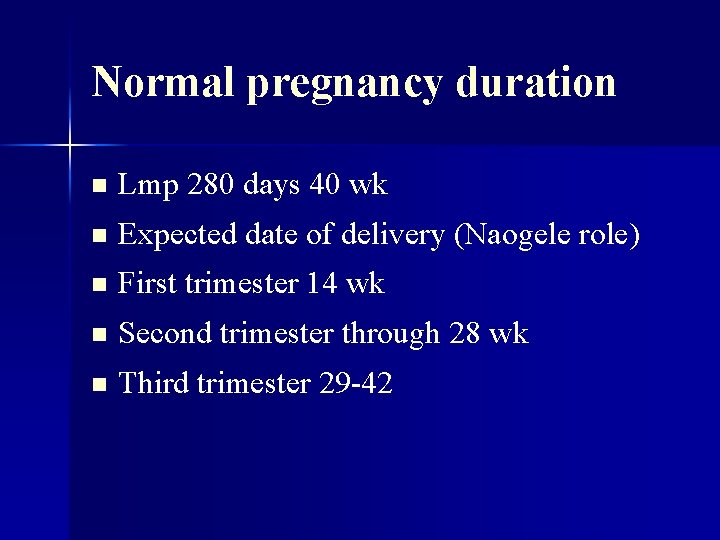 Normal pregnancy duration

- Lmp 280 days 40 wk
- Expected date of delivery (Naogele role)
- First trimester 14 wk
- Second trimester through 28 wk
- Third trimester 29-42